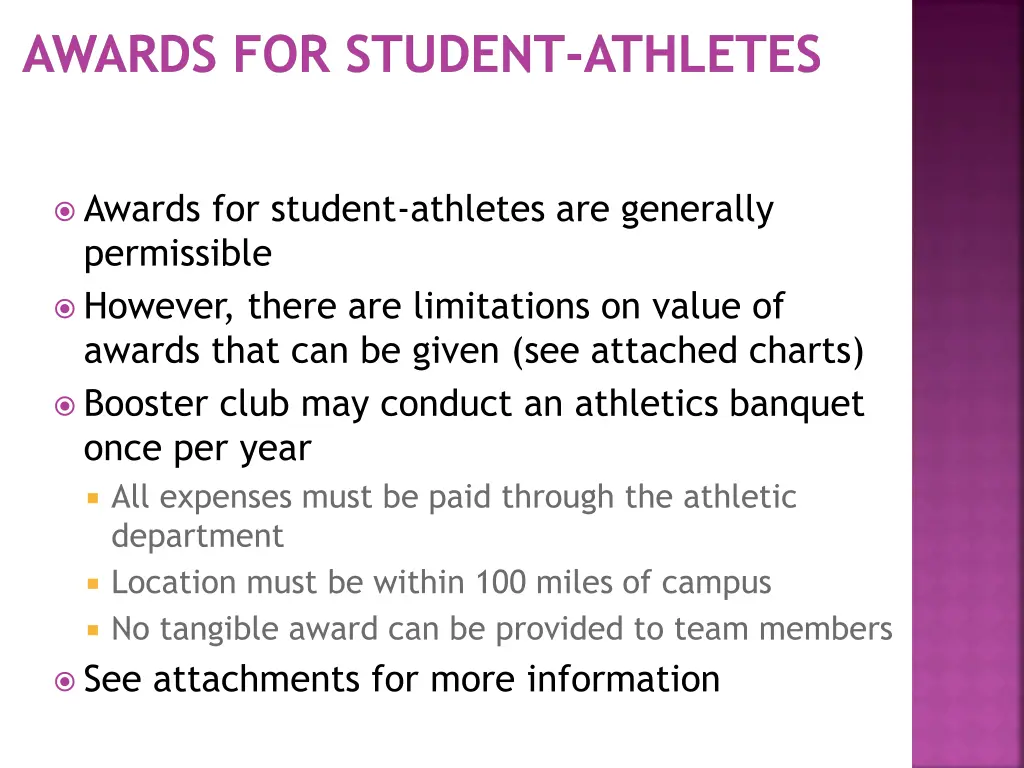 AWARDS FOR STUDENT-ATHLETES

Awards for student-athletes are generally permissible

However, there are limitations on value of awards that can be given (see attached charts)

Booster club may conduct an athletics banquet once per year

All expenses must be paid through the athletic department

Location must be within 100 miles of campus

No tangible award can be provided to team members

See attachments for more information